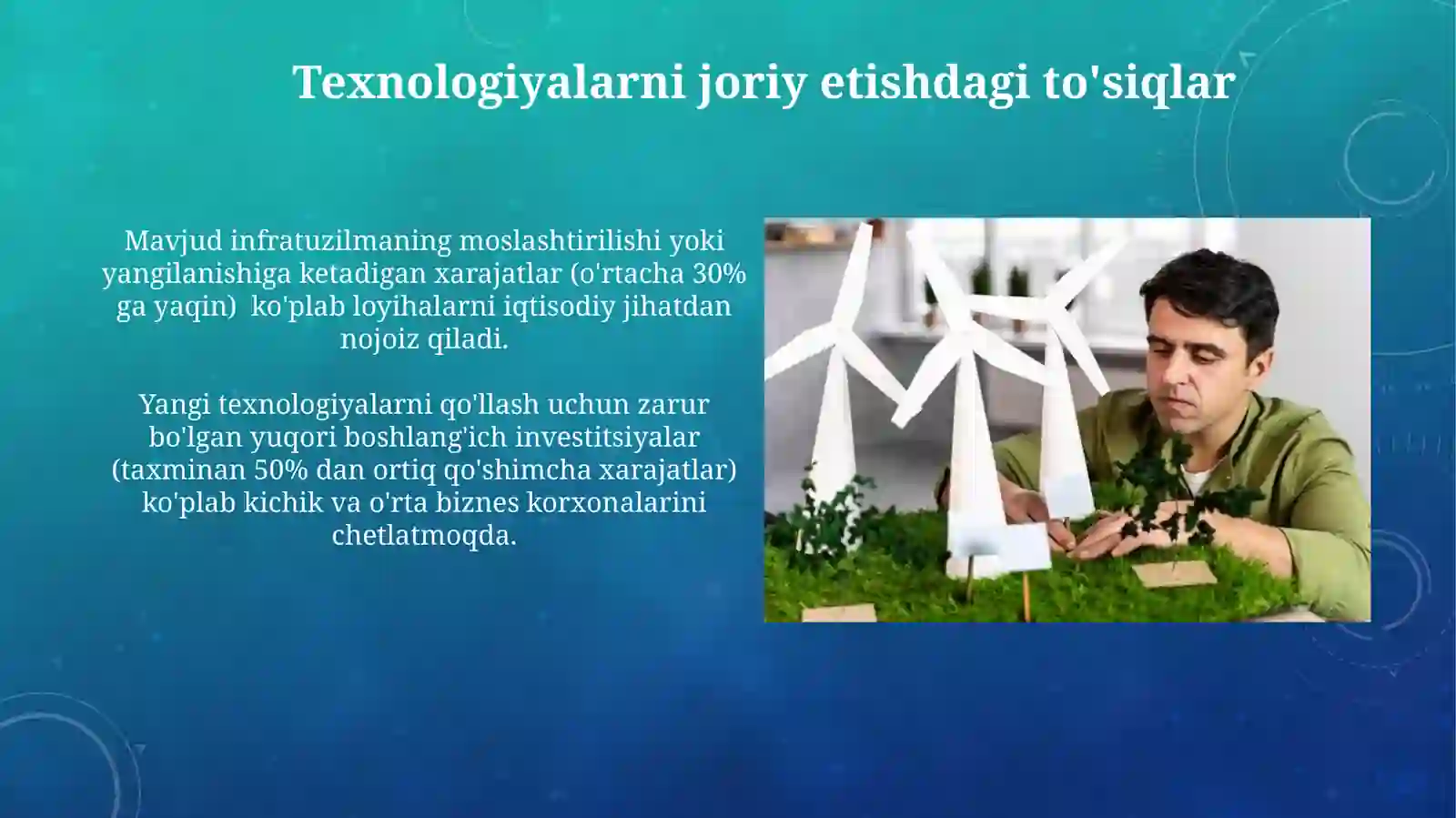 Texnologiyalarni joriy etishdagi to'siqlar

Mavjud infratuzilmaning moslashtirilishi yoki yangilanishiga ketadigan xarajatlar (o'rtacha 30% ga yaqin) ko'plab loyihalarni iqtisodiy jihatdan nojoiz qiladi.

Yangi texnologiyalarni qo'llash uchun zarur bo'lgan yuqori boshlang'ich investitsiyalar (taxminan 50% dan ortiq qo'shimcha xarajatlar) ko'plab kichik va o'rta biznes korxonalarini chetlatmoqda.